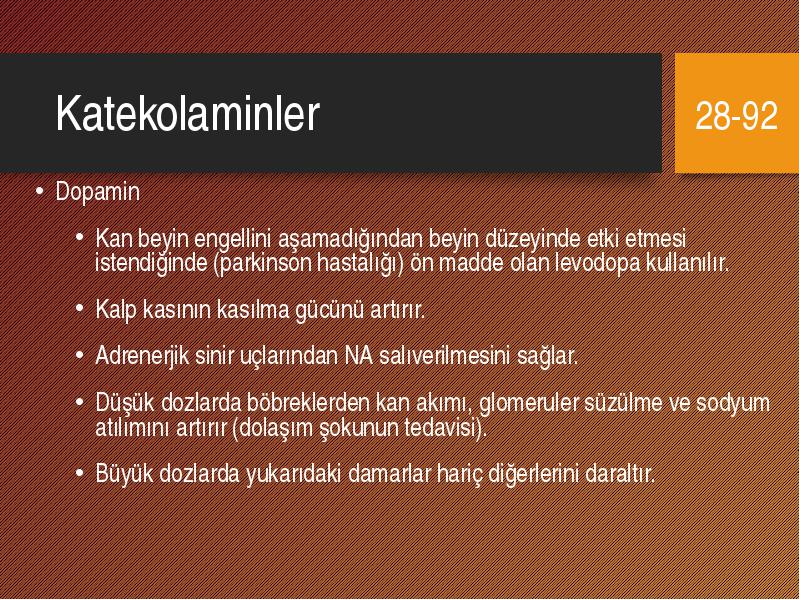 Katekolaminler

28-92

• Dopamin

• Kan beyin engellini aşamadığından beyin düzeyinde etki etmesi istendiğinde (parkinson hastalığı) ön madde olan levodopa kullanılır.

• Kalp kasının kasılma gücünü artırır.

• Adrenerjik sinir uçlarından NA salıverilmesini sağlar.

• Düşük dozlarda böbreklerden kan akımı, glomeruler süzülme ve sodyum atılımını artırır (dolaşım şokunun tedavisi).

• Büyük dozlarda yukarıdaki damarlar hariç diğerlerini daraltır.